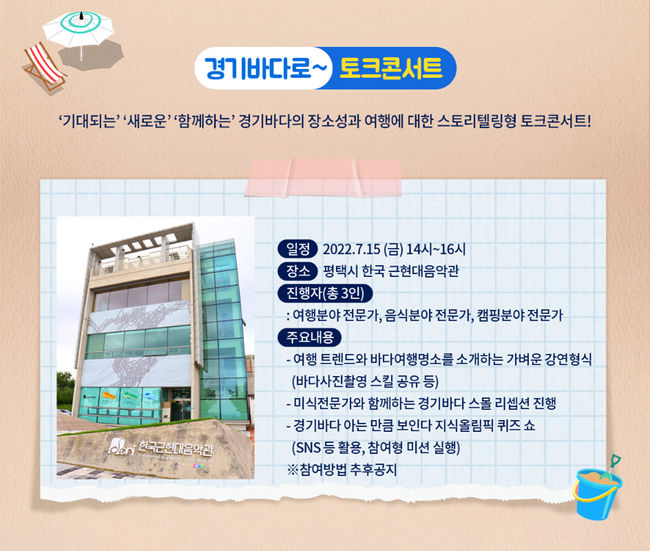 경기바다로~ 토크콘서트

'기대되는' '새로운' '함께하는' 경기바다의 장소성과 여행에 대한 스토리텔링형 토크콘서트!

한국근현대음악관

일정 2022.7.15 (금) 14시~16시
장소 평택시 한국 근현대음악관
진행자(총 3인)
: 여행분야 전문가, 음식분야 전문가, 캠핑분야 전문가
주요내용
- 여행 트렌드와 바다여행명소를 소개하는 가벼운 강연형식 (바다사진촬영 스킬 공유 등)
- 미식전문가와 함께하는 경기바다 스몰 리셉션 진행
- 경기바다 아는 만큼 보인다 지식올림픽 퀴즈 쇼 (SNS 등 활용, 참여형 미션 실행)
※참여방법 추후공지